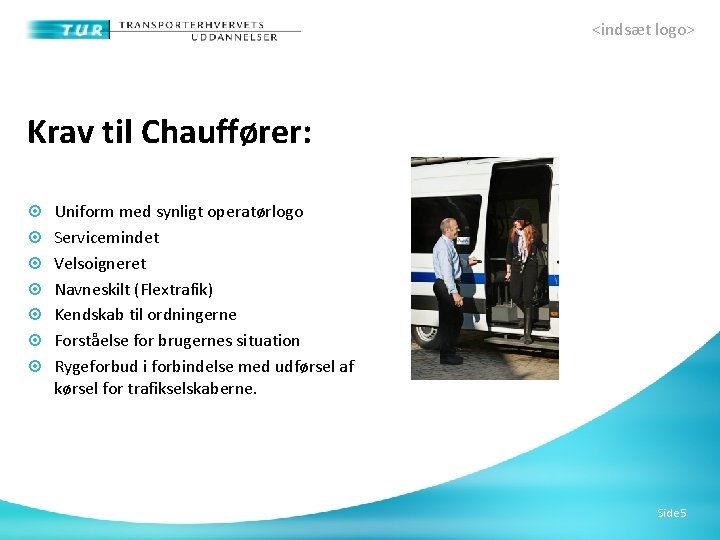 TUR TRANSPORTERHVERVETS UDDANNELSER

<indsæt logo>

Krav til Chauffører:

Uniform med synligt operatørlogo
Servicemindet
Velsoigneret
Navneskilt (Flextrafik)
Kendskab til ordningerne
Forståelse for brugernes situation
Rygeforbud i forbindelse med udførsel af kørsel for trafikselskaberne.

Side5